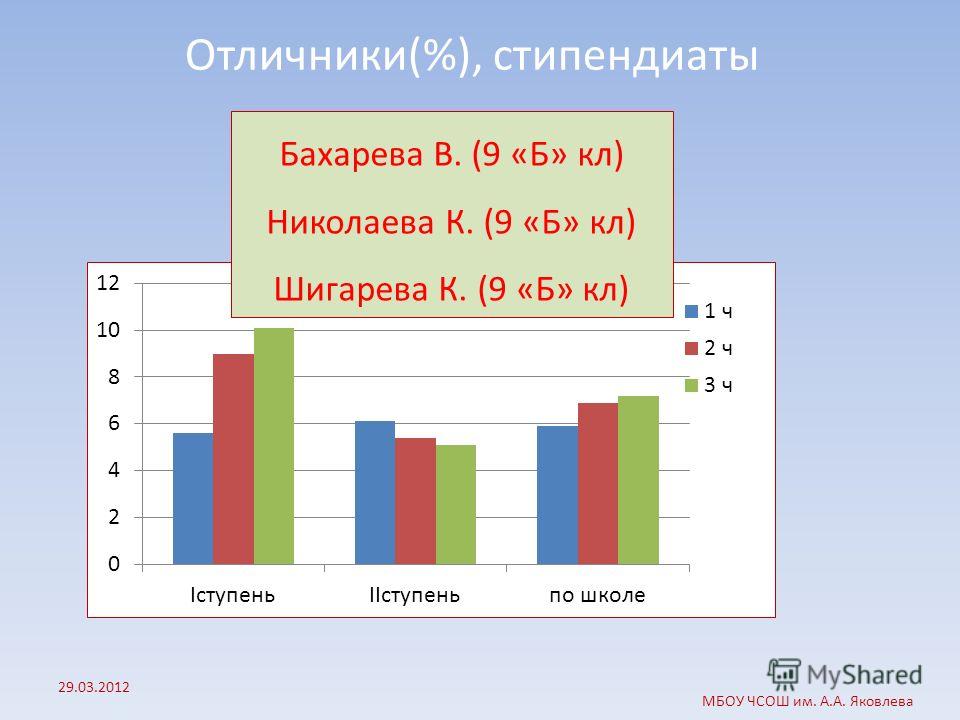 Отличники(%), стипендиаты

Бахарева В. (9 «Б» кл)

Николаева К. (9 «Б» кл)

Шигарева К. (9 «Б» кл)

12
10
8
6
4
2
0

Iступень IIступень по школе

1 ч
2 ч
3 ч

29.03.2012

MyShared

МБОУ ЧСОШ им. А.А. Яковлева